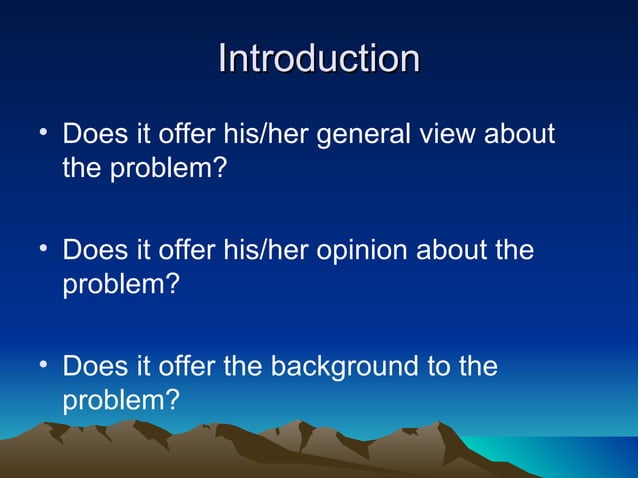 Introduction

• Does it offer his/her general view about the problem?

• Does it offer his/her opinion about the problem?

• Does it offer the background to the problem?